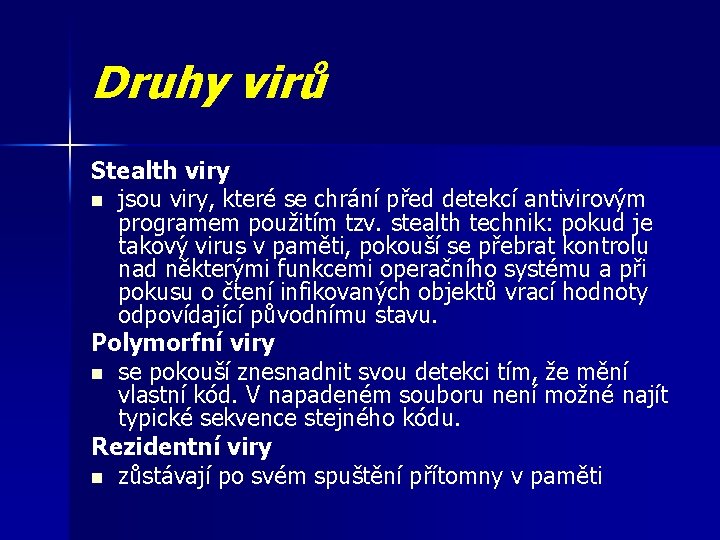 Druhy virů

Stealth viry

- jsou viry, které se chrání před detekcí antivirovým programem použitím tzv. stealth technik: pokud je takový virus v paměti, pokouší se přebrat kontrolu nad některými funkcemi operačního systému a při pokusu o čtení infikovaných objektů vrací hodnoty odpovídající původnímu stavu.

Polymorfní viry

- se pokouší znesnadnit svou detekci tím, že mění vlastní kód. V napadeném souboru není možné najít typické sekvence stejného kódu.

Rezidentní viry

- zůstávají po svém spuštění přítomny v paměti